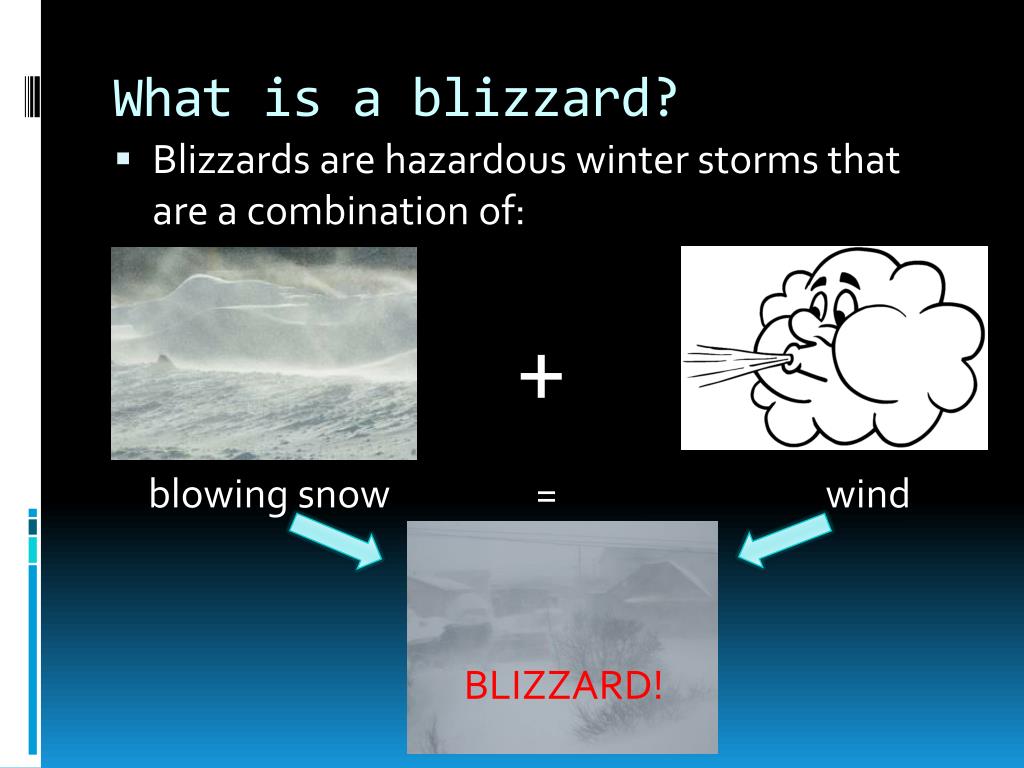 What is a blizzard?

▪ Blizzards are hazardous winter storms that are a combination of:

+

blowing snow = wind

BLIZZARD!